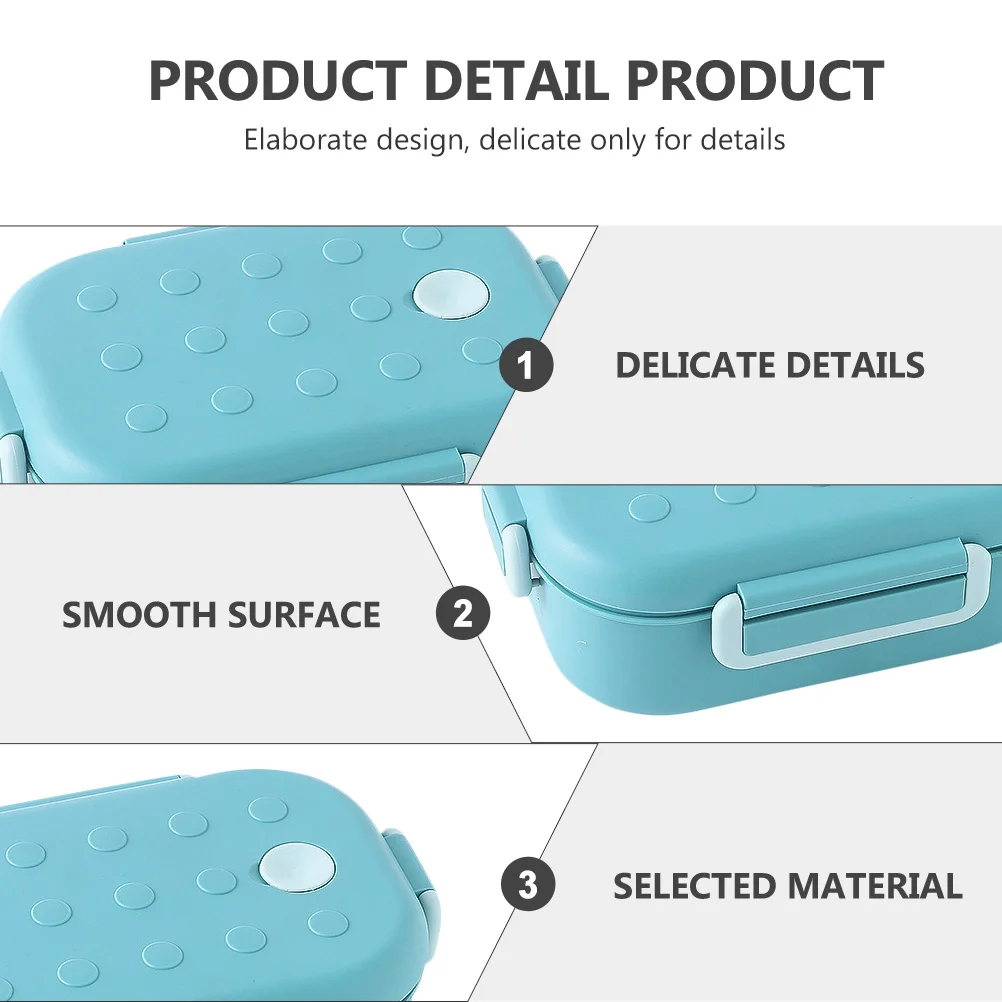 PRODUCT DETAIL PRODUCT
Elaborate design, delicate only for details

1
DELICATE DETAILS

SMOOTH SURFACE
2

3
SELECTED MATERIAL